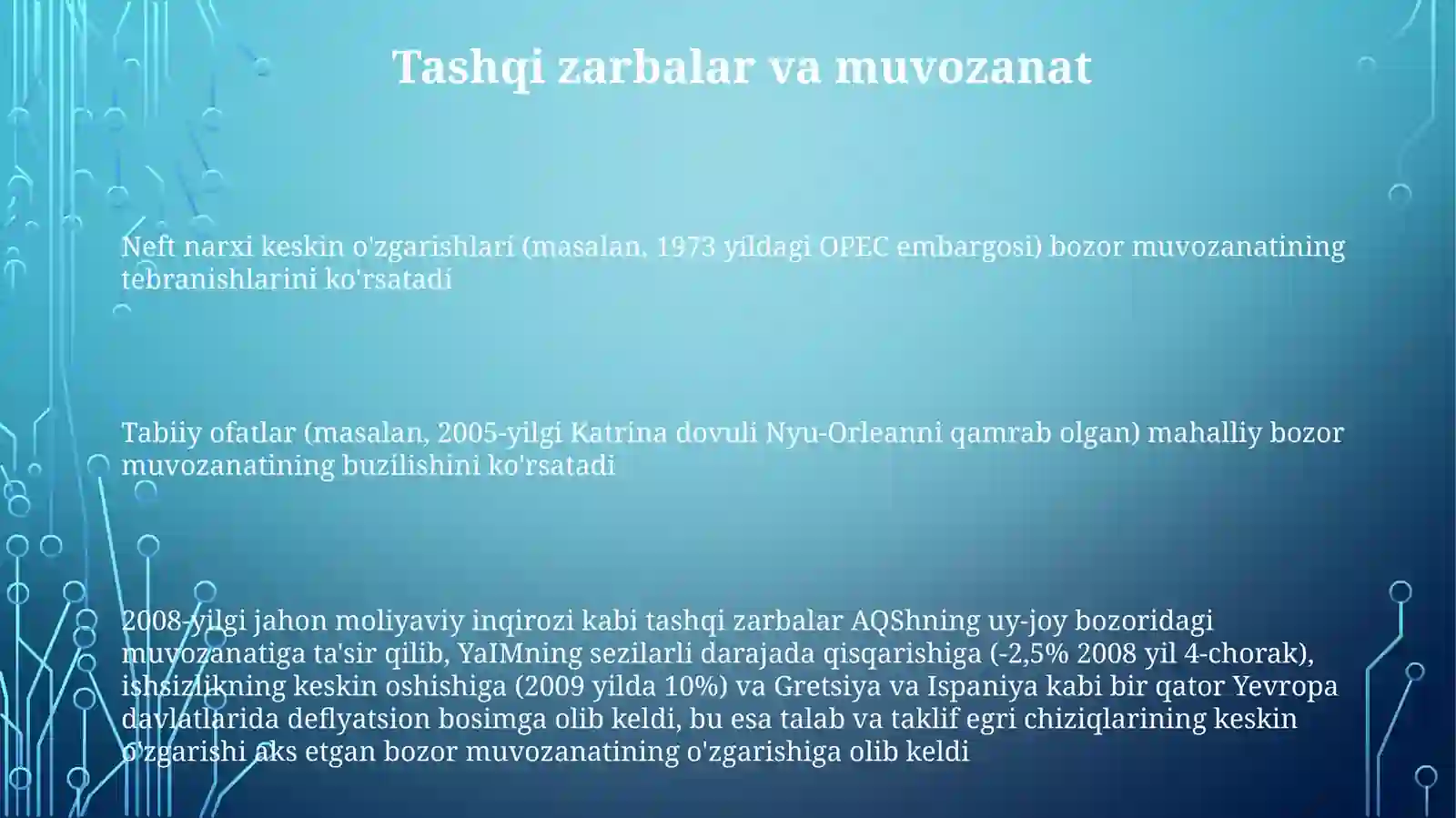 Tashqi zarbalar va muvozanat

Neft narxi keskin o'zgarishlari (masalan, 1973 yildagi OPEC embargosi) bozor muvozanatining tebranishlarini ko'rsatadi

Tabiiy ofatlar (masalan, 2005-yilgi Katrina dovuli Nyu-Orleanni qamrab olgan) mahalliy bozor muvozanatining buzilishini ko'rsatadi

2008-yilgi jahon moliyaviy inqirozi kabi tashqi zarbalar AQShning uy-joy bozoridagi muvozanatiga ta'sir qilib, YaIMning sezilarli darajada qisqarishiga (-2,5% 2008 yil 4-chorak), ishsizlikning keskin oshishiga (2009 yilda 10%) va Gretsiya va Ispaniya kabi bir qator Yevropa davlatlarida deflyatsion bosimga olib keldi, bu esa talab va taklif egri chiziqlarining keskin o'zgarishi aks etgan bozor muvozanatining o'zgarishiga olib keldi